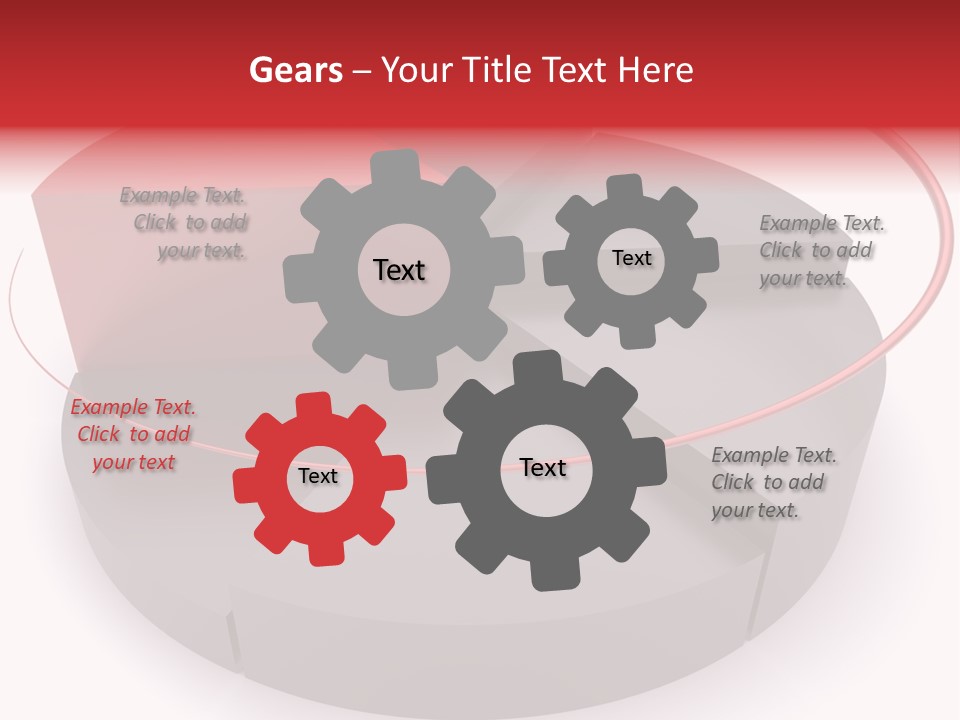 Gears – Your Title Text Here

Example Text. Click to add your text.

Text

Text

Example Text. Click to add your text.

Example Text. Click to add your text

Text

Text

Example Text. Click to add your text.